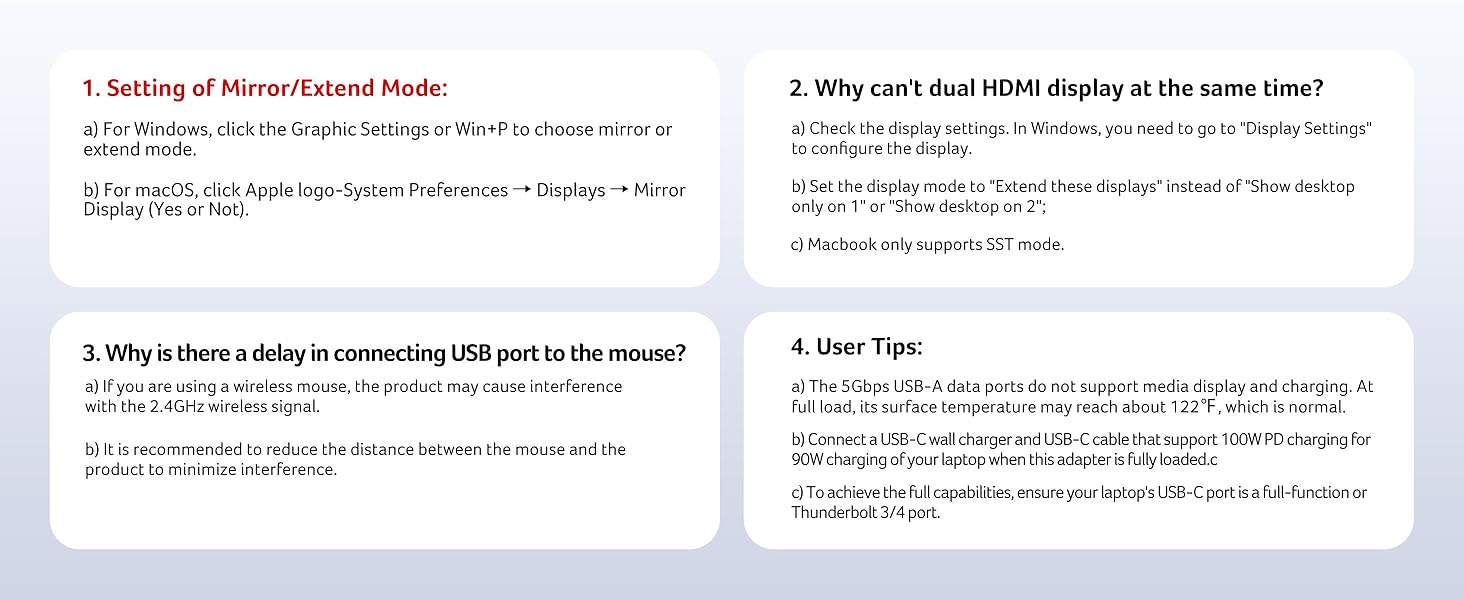 1. Setting of Mirror/Extend Mode:

a) For Windows, click the Graphic Settings or Win+P to choose mirror or extend mode.

b) For macOS, click Apple logo-System Preferences → Displays → Mirror Display (Yes or Not).

2. Why can't dual HDMI display at the same time?

a) Check the display settings. In Windows, you need to go to "Display Settings" to configure the display.

b) Set the display mode to "Extend these displays" instead of "Show desktop only on 1" or "Show desktop on 2";

c) Macbook only supports SST mode.

3. Why is there a delay in connecting USB port to the mouse?

a) If you are using a wireless mouse, the product may cause interference with the 2.4GHz wireless signal.

b) It is recommended to reduce the distance between the mouse and the product to minimize interference.

4. User Tips:

a) The 5Gbps USB-A data ports do not support media display and charging. At full load, its surface temperature may reach about 122°F, which is normal.

b) Connect a USB-C wall charger and USB-C cable that support 100W PD charging for 90W charging of your laptop when this adapter is fully loaded.c

c) To achieve the full capabilities, ensure your laptop's USB-C port is a full-function or Thunderbolt 3/4 port.